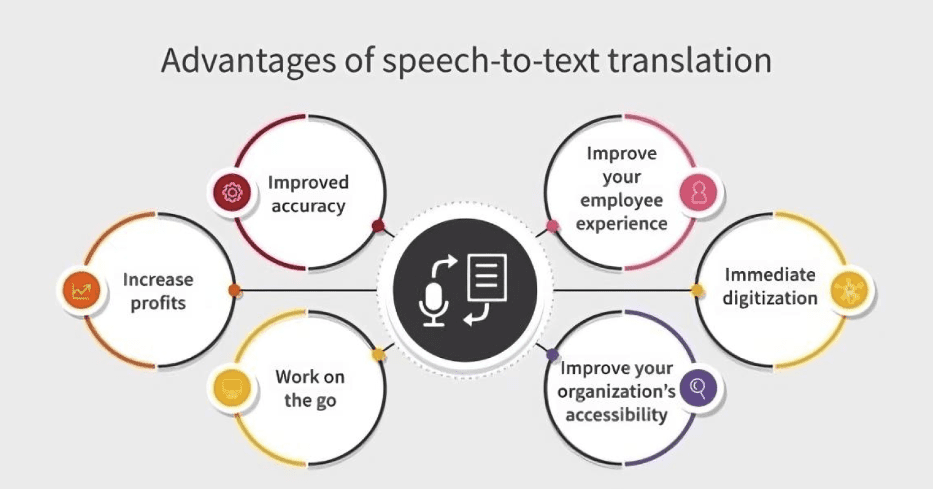 Advantages of speech-to-text translation

Improved accuracy

Increase profits

Work on the go

Improve your employee experience

Immediate digitization

Improve your organization's accessibility